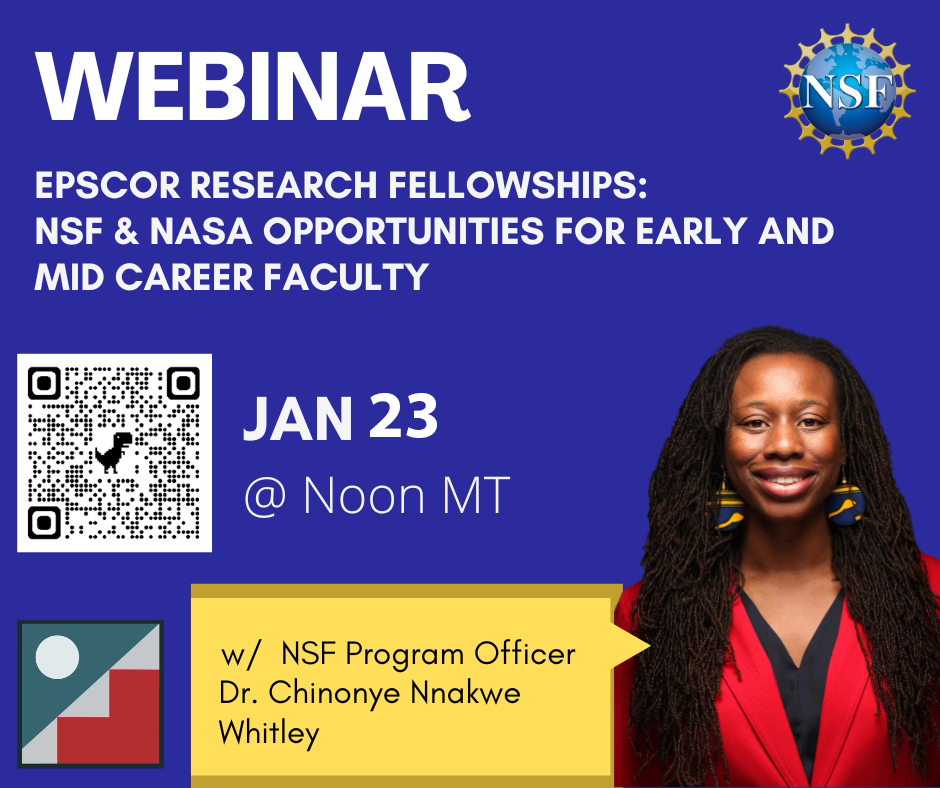 WEBINAR

NSF

EPSCOR RESEARCH FELLOWSHIPS: NSF & NASA OPPORTUNITIES FOR EARLY AND MID CAREER FACULTY

JAN 23
@ Noon MT

w/ NSF Program Officer Dr. Chinonye Nnakwe Whitley